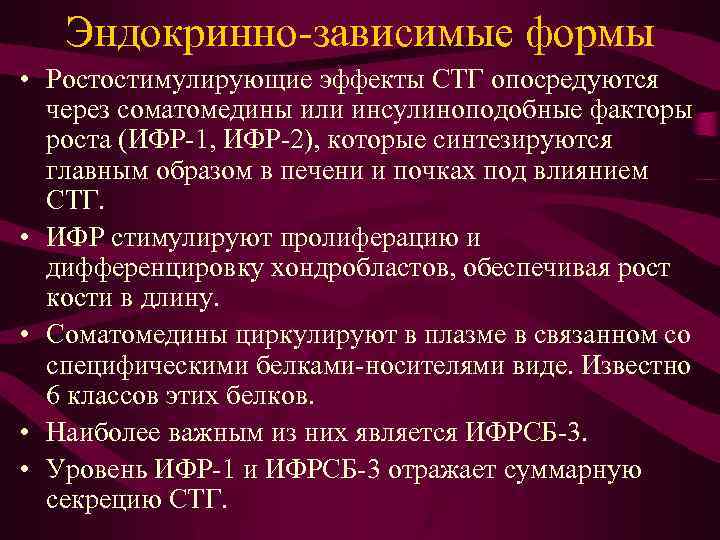 Эндокринно-зависимые формы

• Ростостимулирующие эффекты СТГ опосредуются через соматомедины или инсулиноподобные факторы роста (ИФР-1, ИФР-2), которые синтезируются главным образом в печени и почках под влиянием СТГ.

• ИФР стимулируют пролиферацию и дифференцировку хондробластов, обеспечивая рост кости в длину.

• Соматомедины циркулируют в плазме в связанном со специфическими белками-носителями виде. Известно 6 классов этих белков.

• Наиболее важным из них является ИФРСБ-3.

• Уровень ИФР-1 и ИФРСБ-3 отражает суммарную секрецию СТГ.